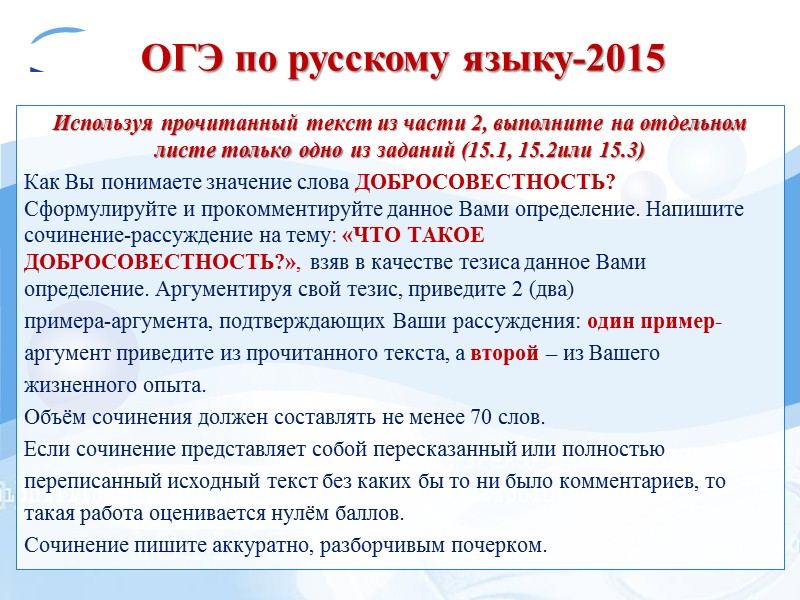 ОГЭ по русскому языку-2015

Используя прочитанный текст из части 2, выполните на отдельном листе только одно из заданий (15.1, 15.2или 15.3)

Как Вы понимаете значение слова ДОБРОСОВЕСТНОСТЬ? Сформулируйте и прокомментируйте данное Вами определение. Напишите сочинение-рассуждение на тему: «ЧТО ТАКОЕ ДОБРОСОВЕСТНОСТЬ?», взяв в качестве тезиса данное Вами определение. Аргументируя свой тезис, приведите 2 (два) примера-аргумента, подтверждающих Ваши рассуждения: один пример-аргумент приведите из прочитанного текста, а второй – из Вашего жизненного опыта.

Объём сочинения должен составлять не менее 70 слов.

Если сочинение представляет собой пересказанный или полностью переписанный исходный текст без каких бы то ни было комментариев, то такая работа оценивается нулём баллов.

Сочинение пишите аккуратно, разборчивым почерком.